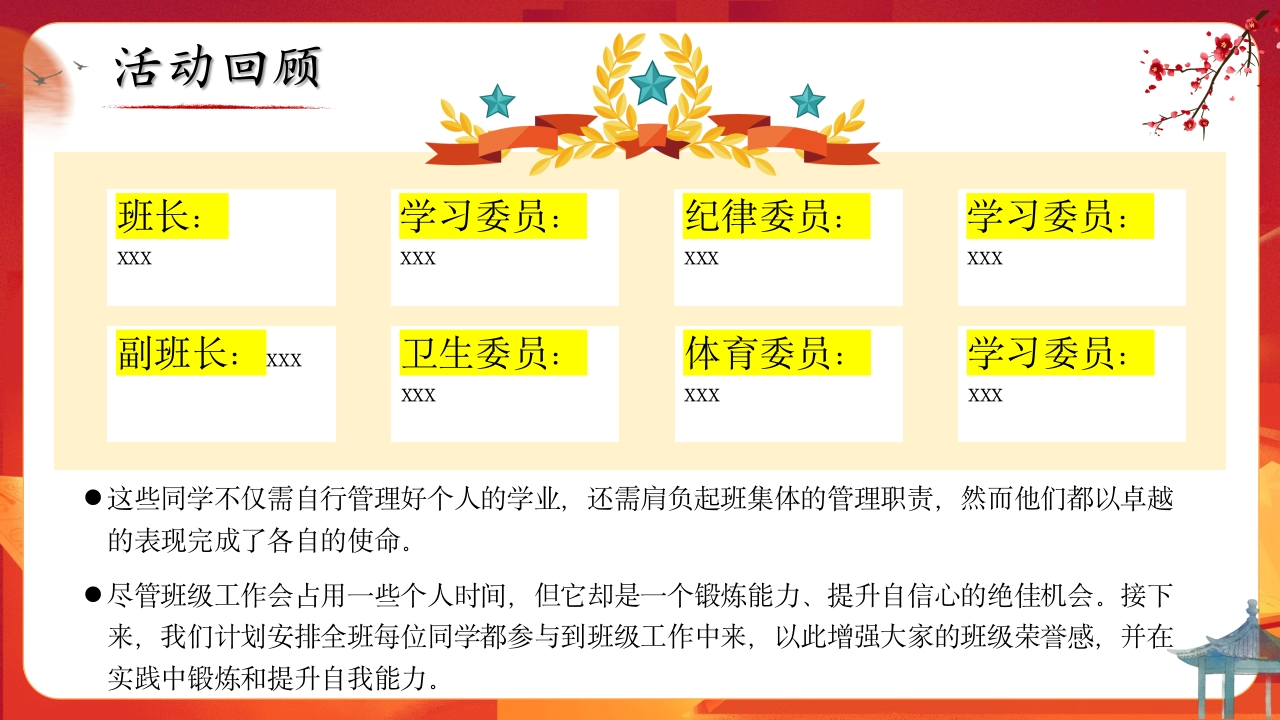 活动回顾

班长：
xxx

学习委员：
xxx

纪律委员：
xxx

学习委员：
xxx

副班长：xxx

卫生委员：
xxx

体育委员：
xxx

学习委员：
xxx

● 这些同学不仅需自行管理好个人的学业，还需肩负起班集体的管理职责，然而他们都以卓越的表现完成了各自的使命。

● 尽管班级工作会占用一些个人时间，但它却是一个锻炼能力、提升自信心的绝佳机会。接下来，我们计划安排全班每位同学都参与到班级工作中来，以此增强大家的班级荣誉感，并在实践中锻炼和提升自我能力。